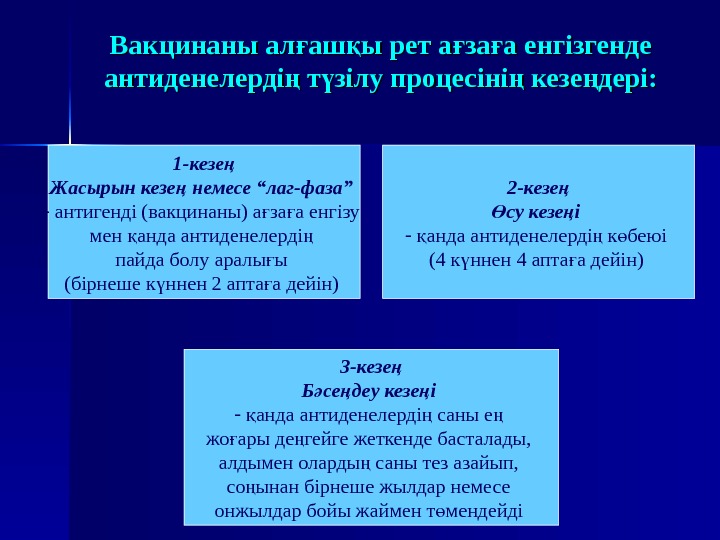 Вакцинаны алғашқы рет ағзаға енгізгенде антиденелердің түзілу процесінің кезеңдері:

1-кезең
Жасырын кезең немесе “лаг-фаза”
- антигенді (вакцинаны) ағзаға енгізу мен қанда антиденелердің пайда болу аралығы (бірнеше күннен 2 аптаға дейін)

2-кезең
Өсу кезеңі
- қанда антиденелердің көбеюі (4 күннен 4 аптаға дейін)

3-кезең
Бәсеңдеу кезеңі
- қанда антиденелердің саны ең жоғары деңгейге жеткенде басталады, алдымен олардың саны тез азайып, соңынан бірнеше жылдар немесе онжылдар бойы жаймен төмендейді